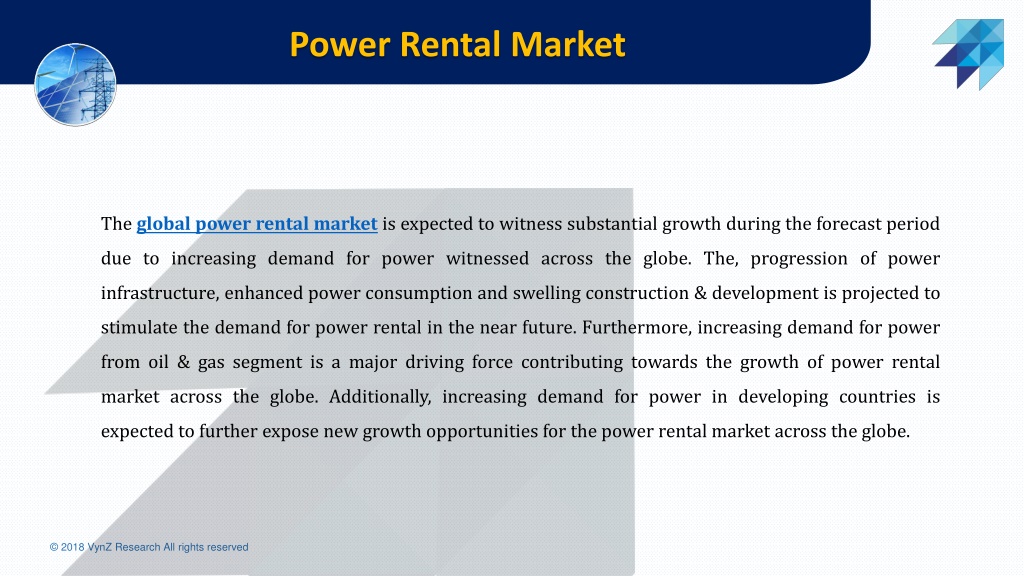 Power Rental Market

The global power rental market is expected to witness substantial growth during the forecast period due to increasing demand for power witnessed across the globe. The, progression of power infrastructure, enhanced power consumption and swelling construction & development is projected to stimulate the demand for power rental in the near future. Furthermore, increasing demand for power from oil & gas segment is a major driving force contributing towards the growth of power rental market across the globe. Additionally, increasing demand for power in developing countries is expected to further expose new growth opportunities for the power rental market across the globe.

© 2018 VynZ Research All rights reserved